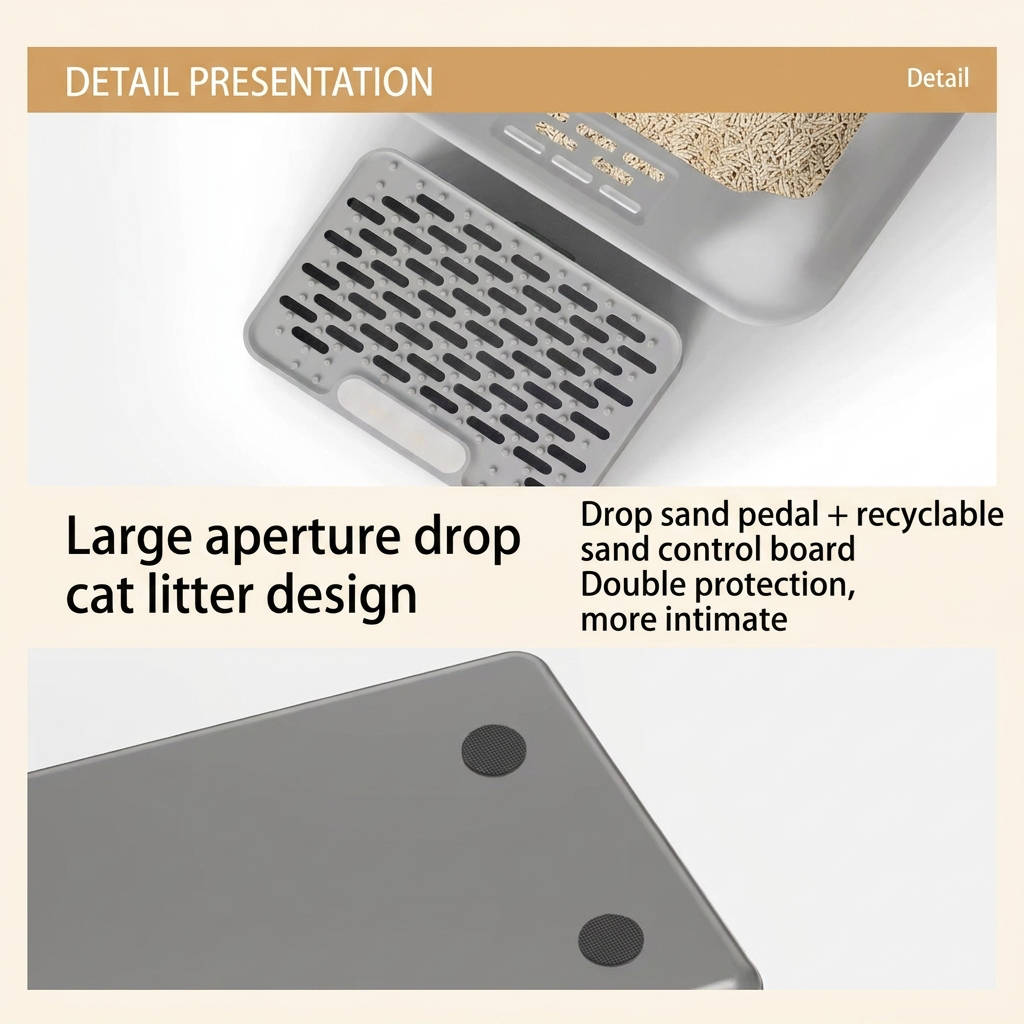 DETAIL PRESENTATION

Detail

Large aperture drop cat litter design

Drop sand pedal + recyclable sand control board
Double protection, more intimate